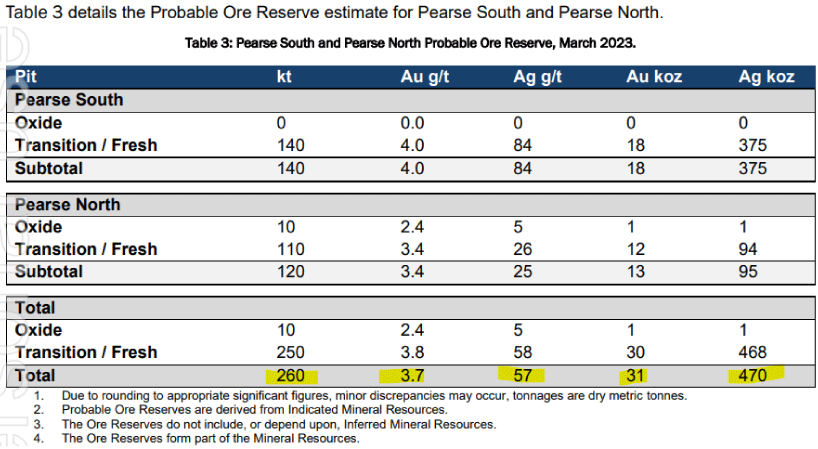 Table 3 details the Probable Ore Reserve estimate for Pearse South and Pearse North.

Table 3: Pearse South and Pearse North Probable Ore Reserve, March 2023.

| Pit | kt | Au g/t | Ag g/t | Au koz | Ag koz |
|---|---|---|---|---|---|
| Pearse South | | | | | |
| Oxide | 0 | 0.0 | 0 | 0 | 0 |
| Transition / Fresh | 140 | 4.0 | 84 | 18 | 375 |
| Subtotal | 140 | 4.0 | 84 | 18 | 375 |
| Pearse North | | | | | |
| Oxide | 10 | 2.4 | 5 | 1 | 1 |
| Transition / Fresh | 110 | 3.4 | 26 | 12 | 94 |
| Subtotal | 120 | 3.4 | 25 | 13 | 95 |
| Total | | | | | |
| Oxide | 10 | 2.4 | 5 | 1 | 1 |
| Transition / Fresh | 250 | 3.8 | 58 | 30 | 468 |
| Total | 260 | 3.7 | 57 | 31 | 470 |

1. Due to rounding to appropriate significant figures, minor discrepancies may occur, tonnages are dry metric tonnes.
2. Probable Ore Reserves are derived from Indicated Mineral Resources.
3. The Ore Reserves do not include, or depend upon, Inferred Mineral Resources.
4. The Ore Reserves form part of the Mineral Resources.